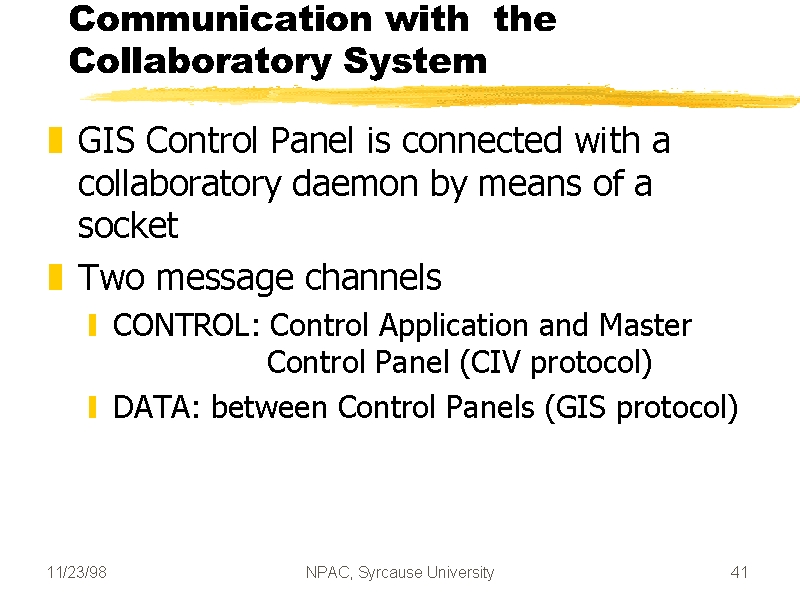 Communication with the Collaboratory System

GIS Control Panel is connected with a collaboratory daemon by means of a socket

Two message channels

CONTROL: Control Application and Master Control Panel (CIV protocol)

DATA: between Control Panels (GIS protocol)

11/23/98

NPAC, Syrcause University

41